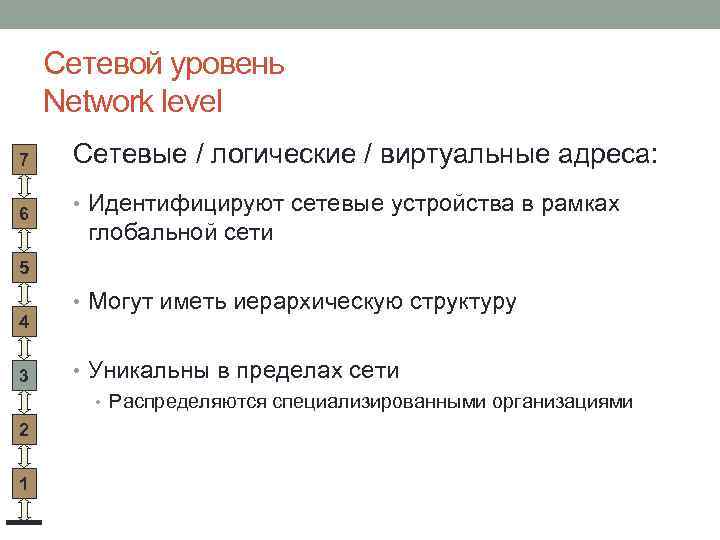 Сетевой уровень
Network level

7
6
5
4
3
2
1

Сетевые / логические / виртуальные адреса:

• Идентифицируют сетевые устройства в рамках глобальной сети

• Могут иметь иерархическую структуру

• Уникальны в пределах сети
• Распределяются специализированными организациями